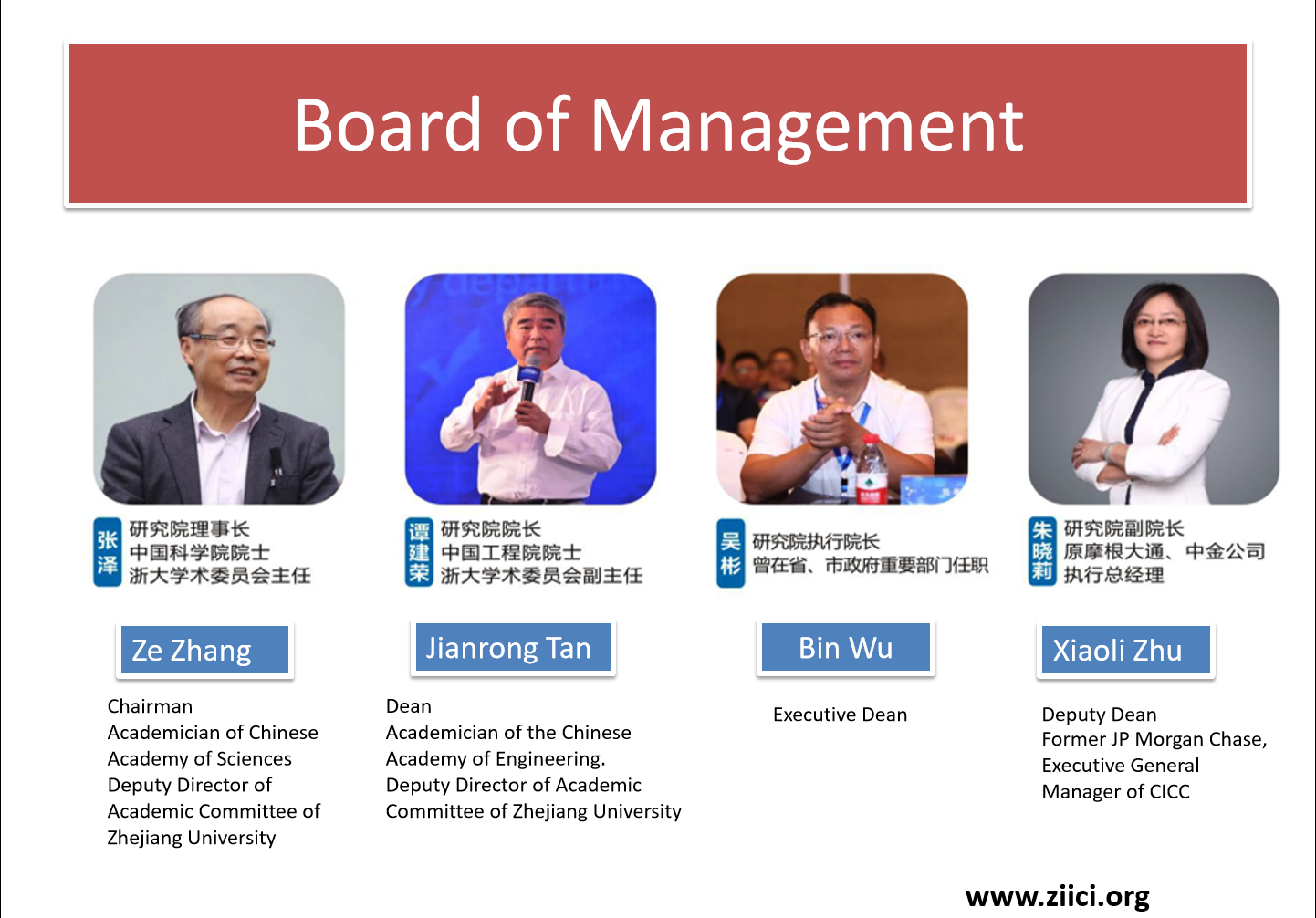 Board of Management

张泽 研究院理事长
中国科学院院士
浙大学术委员会主任

Ze Zhang

Chairman
Academician of Chinese Academy of Sciences
Deputy Director of Academic Committee of Zhejiang University

谭建荣 研究院院长
中国工程院院士
浙大学术委员会副主任

Jianrong Tan

Dean
Academician of the Chinese Academy of Engineering.
Deputy Director of Academic Committee of Zhejiang University

吴彬 研究院执行院长
曾在省、市政府重要部门任职

Bin Wu

Executive Dean

朱晓莉 研究院副院长
原摩根大通、中金公司
执行总经理

Xiaoli Zhu

Deputy Dean
Former JP Morgan Chase,
Executive General Manager of CICC

www.ziici.org